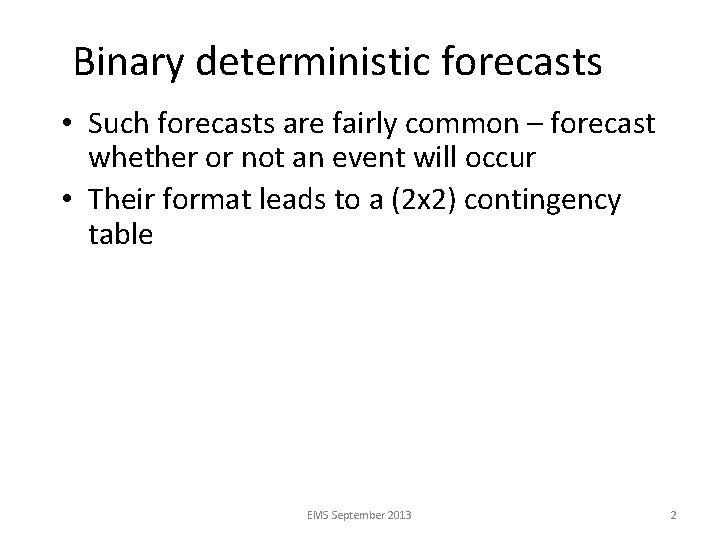 Binary deterministic forecasts

• Such forecasts are fairly common – forecast whether or not an event will occur

• Their format leads to a (2x2) contingency table

EMS September 2013

2